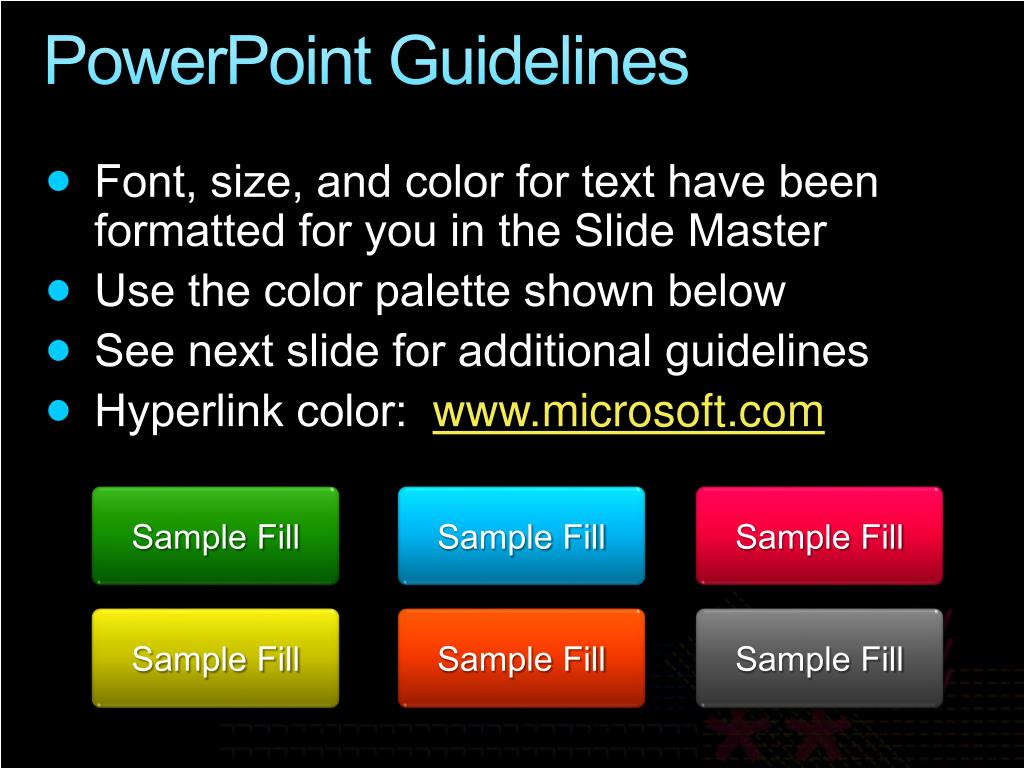 PowerPoint Guidelines

- Font, size, and color for text have been formatted for you in the Slide Master
- Use the color palette shown below
- See next slide for additional guidelines
- Hyperlink color: www.microsoft.com

Sample Fill

Sample Fill

Sample Fill

Sample Fill

Sample Fill

Sample Fill